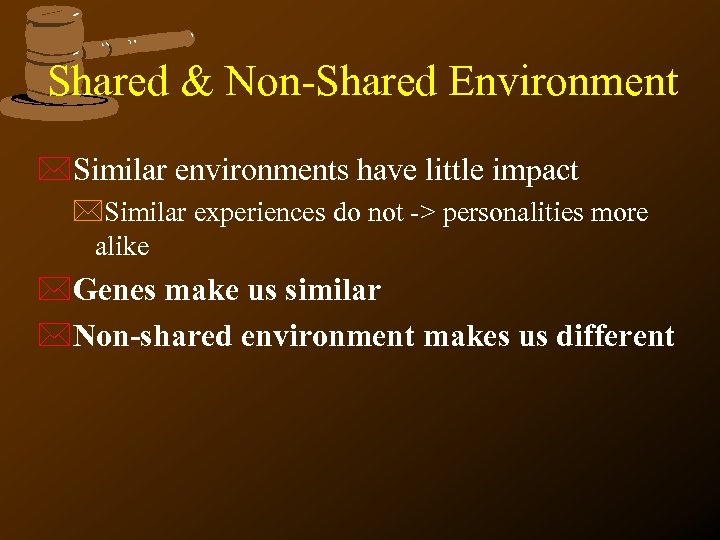 Shared & Non-Shared Environment

Similar environments have little impact

Similar experiences do not -> personalities more alike

Genes make us similar

Non-shared environment makes us different